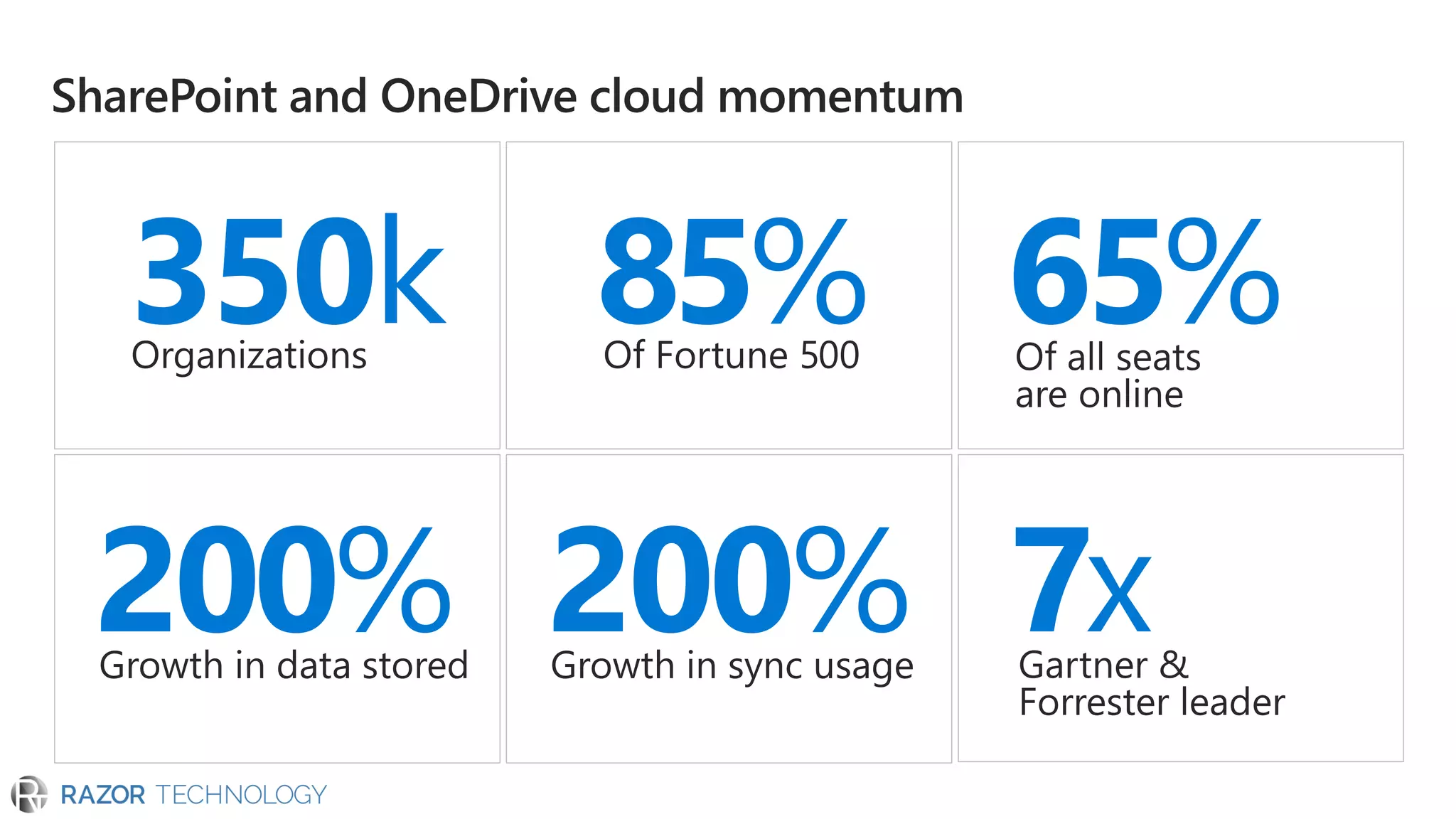 SharePoint and OneDrive cloud momentum

350k
Organizations

85%
Of Fortune 500

65%
Of all seats are online

200%
Growth in data stored

200%
Growth in sync usage

7x
Gartner & Forrester leader

RAZOR TECHNOLOGY